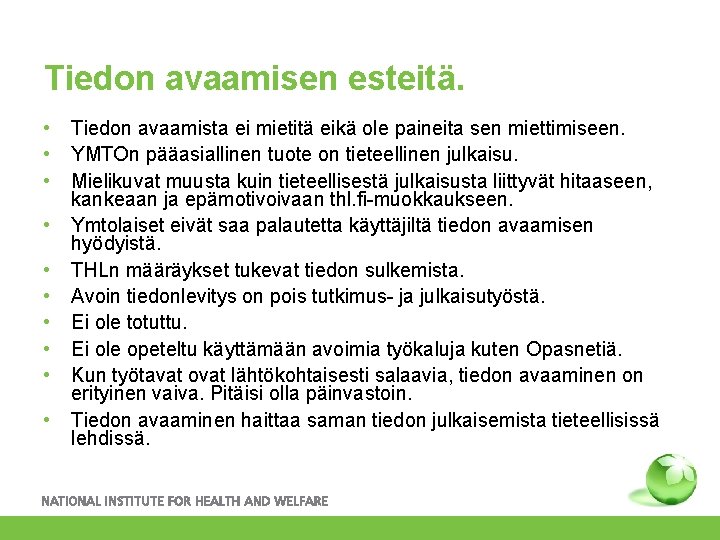 Tiedon avaamisen esteitä.

• Tiedon avaamista ei mietitä eikä ole paineita sen miettimiseen.
• YMTOn pääasiallinen tuote on tieteellinen julkaisu.
• Mielikuvat muusta kuin tieteellisestä julkaisusta liittyvät hitaaseen, kankeaan ja epämotivoivaan thl.fi-muokkaukseen.
• Ymtolaiset eivät saa palautetta käyttäjiltä tiedon avaamisen hyödyistä.
• THLn määräykset tukevat tiedon sulkemista.
• Avoin tiedonlevitys on pois tutkimus- ja julkaisutyöstä.
• Ei ole totuttu.
• Ei ole opeteltu käyttämään avoimia työkaluja kuten Opasnetiä.
• Kun työtavat ovat lähtökohtaisesti salaavia, tiedon avaaminen on erityinen vaiva. Pitäisi olla päinvastoin.
• Tiedon avaaminen haittaa saman tiedon julkaisemista tieteellisissä lehdissä.

NATIONAL INSTITUTE FOR HEALTH AND WELFARE